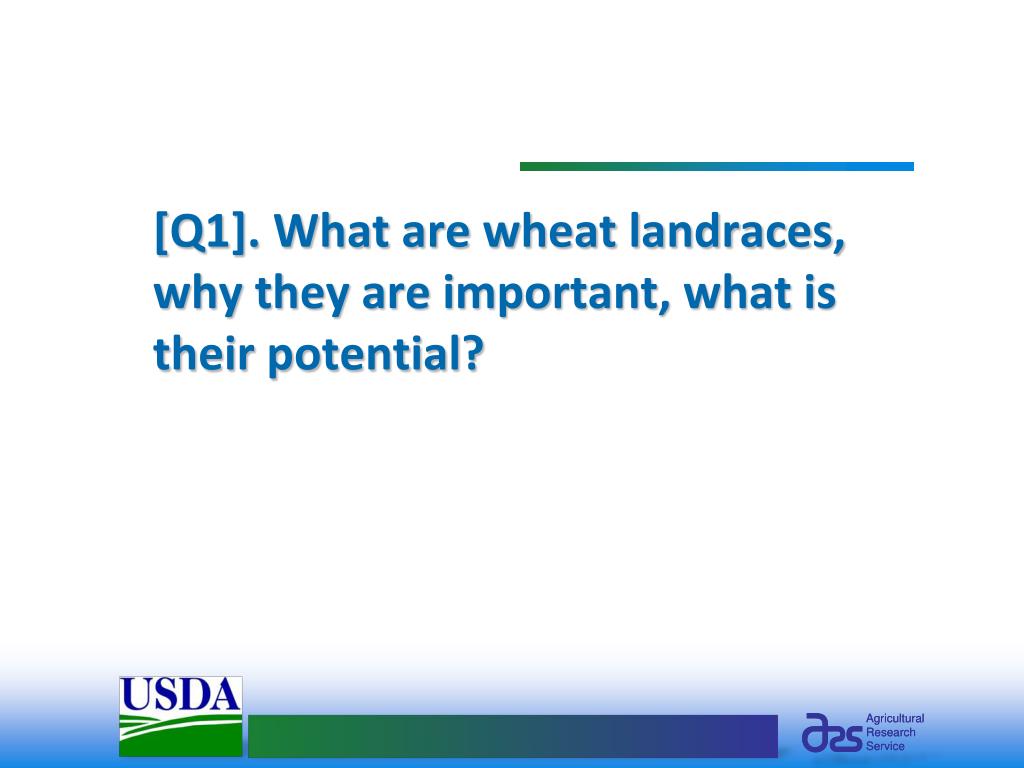 [Q1]. What are wheat landraces, why they are important, what is their potential?

USDA

ars Agricultural Research Service